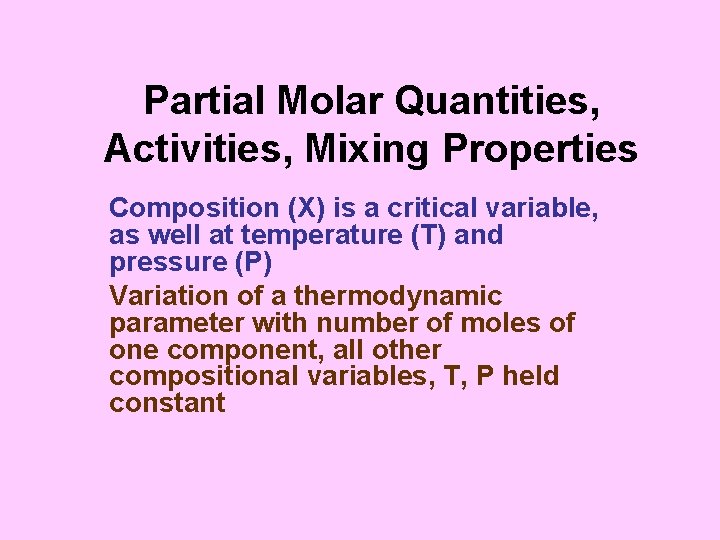 Partial Molar Quantities, Activities, Mixing Properties

Composition (X) is a critical variable, as well at temperature (T) and pressure (P)

Variation of a thermodynamic parameter with number of moles of one component, all other compositional variables, T, P held constant